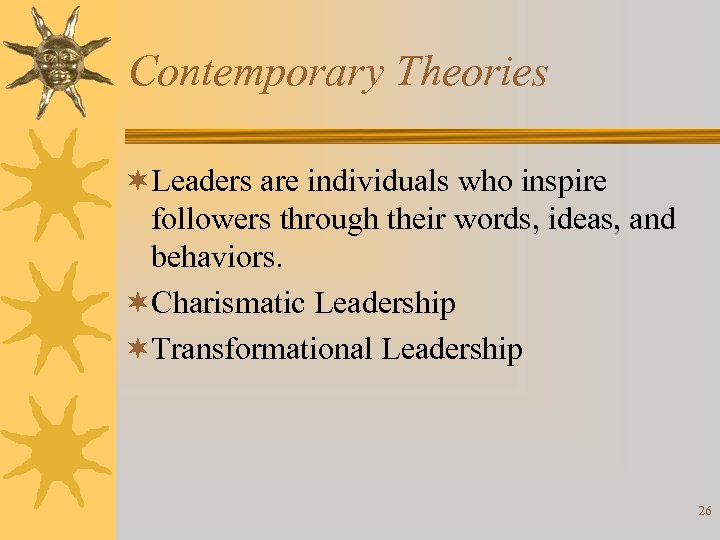 Contemporary Theories

Leaders are individuals who inspire followers through their words, ideas, and behaviors.

Charismatic Leadership

Transformational Leadership

26